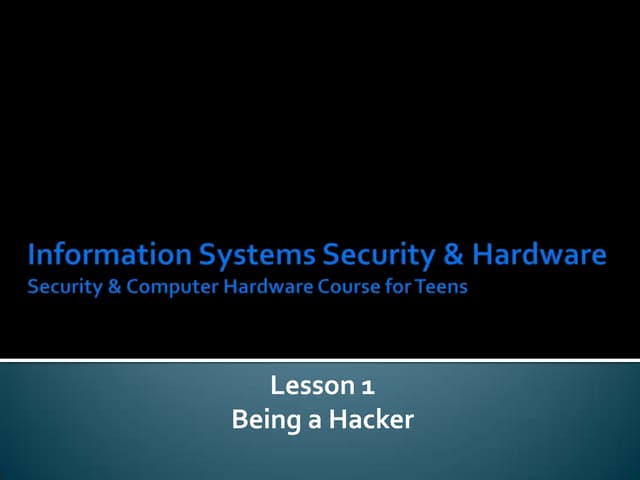 Information Systems Security & Hardware
Security & Computer Hardware Course for Teens

Lesson 1
Being a Hacker